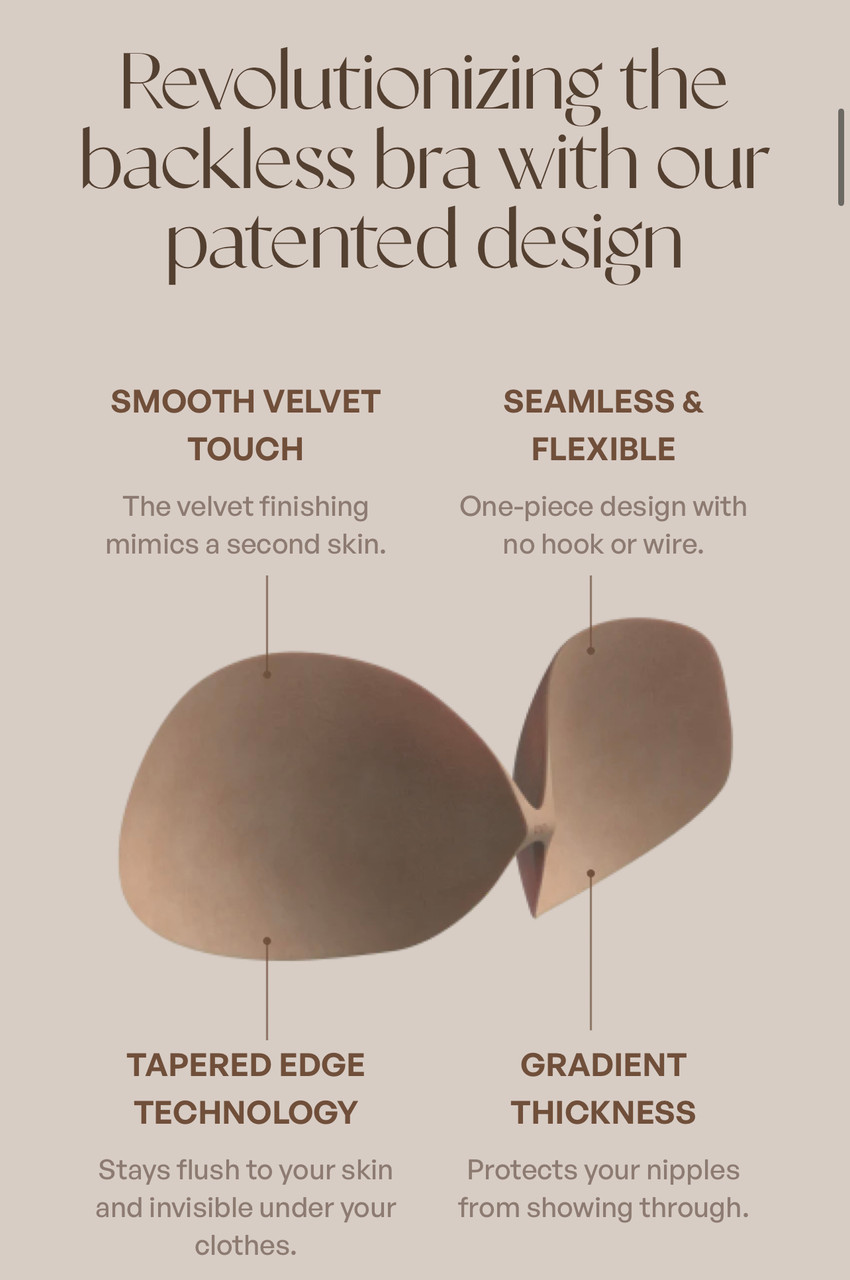 Revolutionizing the backless bra with our patented design

SMOOTH VELVET TOUCH

The velvet finishing mimics a second skin.

SEAMLESS & FLEXIBLE

One-piece design with no hook or wire.

TAPERED EDGE TECHNOLOGY

Stays flush to your skin and invisible under your clothes.

GRADIENT THICKNESS

Protects your nipples from showing through.